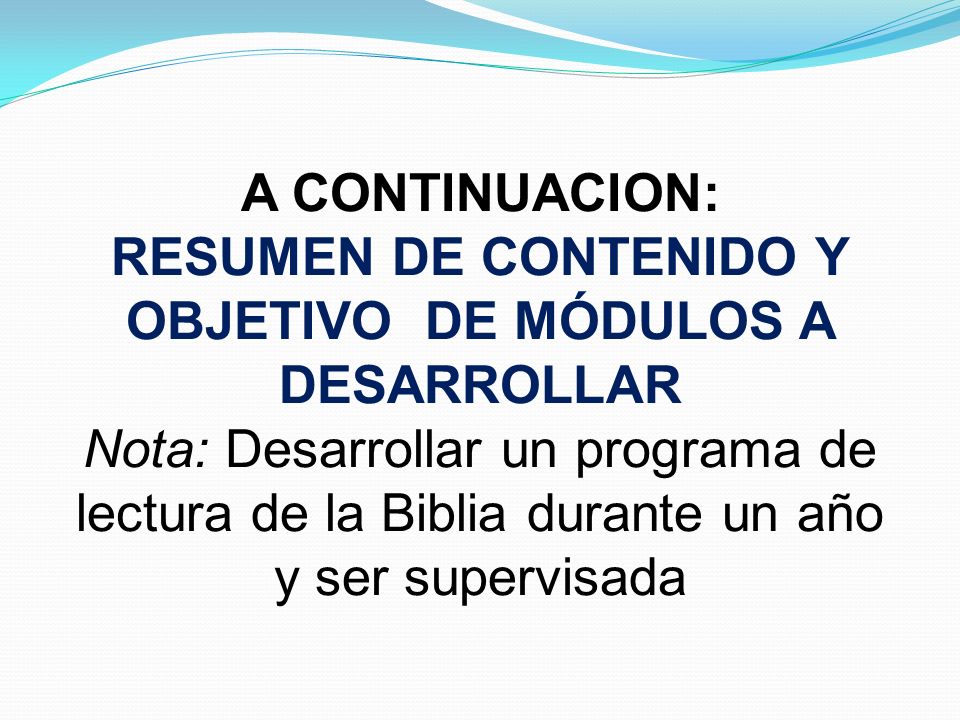 A CONTINUACION:
RESUMEN DE CONTENIDO Y OBJETIVO DE MÓDULOS A DESARROLLAR
Nota: Desarrollar un programa de lectura de la Biblia durante un año y ser supervisada